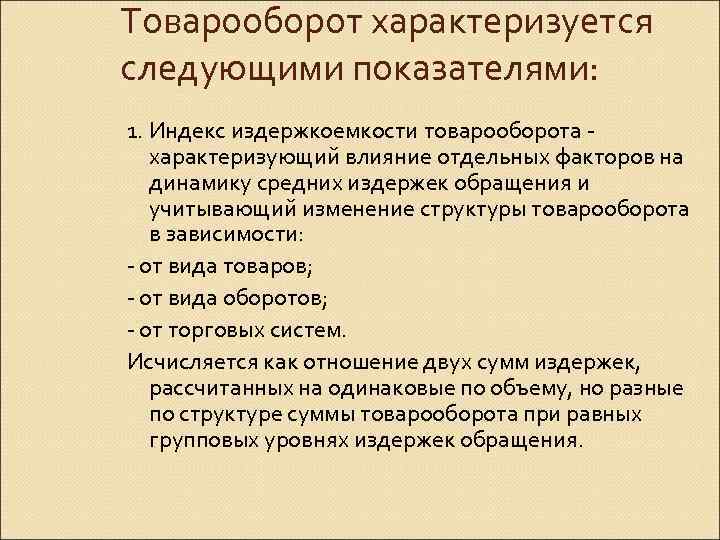 Товарооборот характеризуется следующими показателями:

1. Индекс издержкоемкости товарооборота - характеризующий влияние отдельных факторов на динамику средних издержек обращения и учитывающий изменение структуры товарооборота в зависимости:

- от вида товаров;

- от вида оборотов;

- от торговых систем.

Исчисляется как отношение двух сумм издержек, рассчитанных на одинаковые по объему, но разные по структуре суммы товарооборота при равных групповых уровнях издержек обращения.